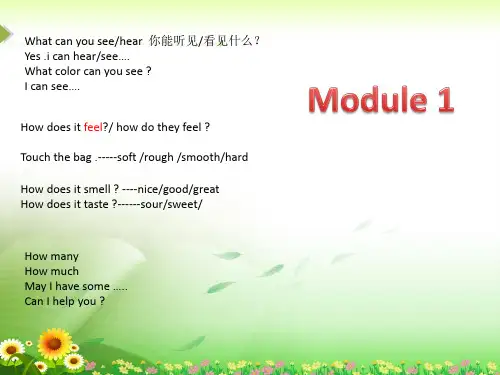 What can you see/hear 你能听见/看见什么？
Yes .i can hear/see....
What color can you see ?
I can see....

Module 1

How does it feel?/ how do they feel ?

Touch the bag .-----soft /rough /smooth/hard

How does it smell ? ----nice/good/great
How does it taste ?------sour/sweet/

How many
How much
May I have some .....
Can I help you ?